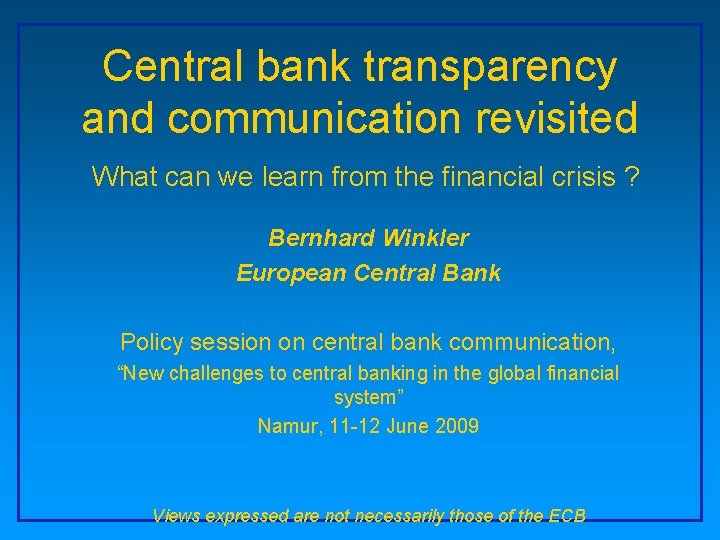 Central bank transparency and communication revisited

What can we learn from the financial crisis ?

Bernhard Winkler
European Central Bank

Policy session on central bank communication,
“New challenges to central banking in the global financial system”
Namur, 11-12 June 2009

Views expressed are not necessarily those of the ECB